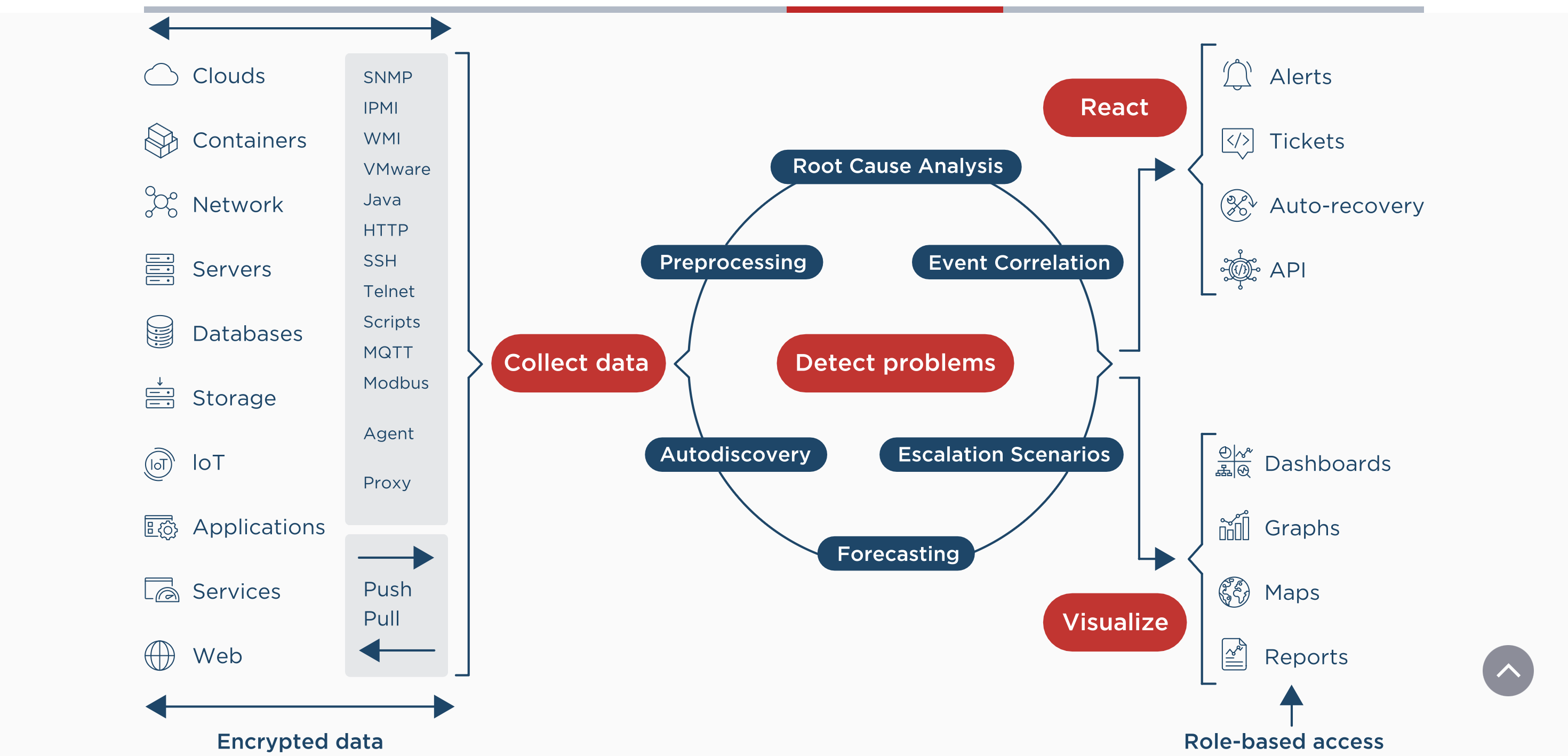 Clouds
Containers
Network
Servers
Databases
Storage
IoT
Applications
Services
Web

SNMP
IPMI
WMI
VMware
Java
HTTP
SSH
Telnet
Scripts
MQTT
Modbus
Agent
Proxy

Push
Pull

Encrypted data

Collect data

Root Cause Analysis
Preprocessing
Event Correlation
Detect problems
Autodiscovery
Escalation Scenarios
Forecasting

React
Alerts
Tickets
Auto-recovery
API

Visualize
Dashboards
Graphs
Maps
Reports

Role-based access